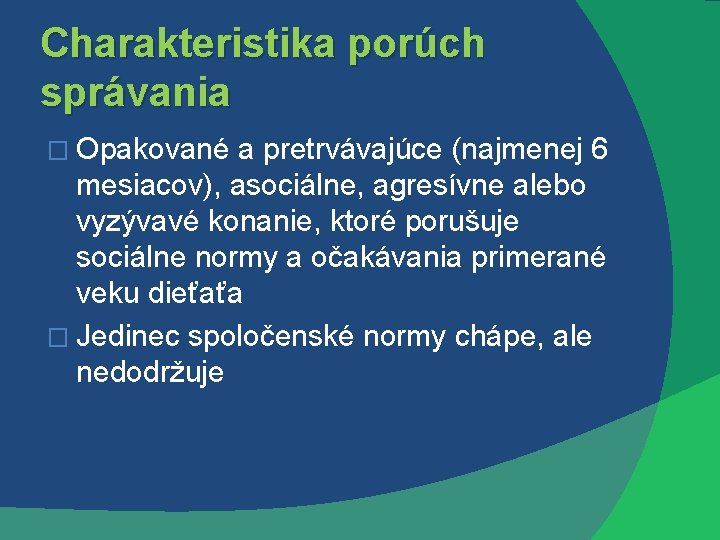 Charakteristika porúch správania

□ Opakované a pretrvávajúce (najmenej 6 mesiacov), asociálne, agresívne alebo vyzývavé konanie, ktoré porušuje sociálne normy a očakávania primerané veku dieťaťa

□ Jedinec spoločenské normy chápe, ale nedodržuje